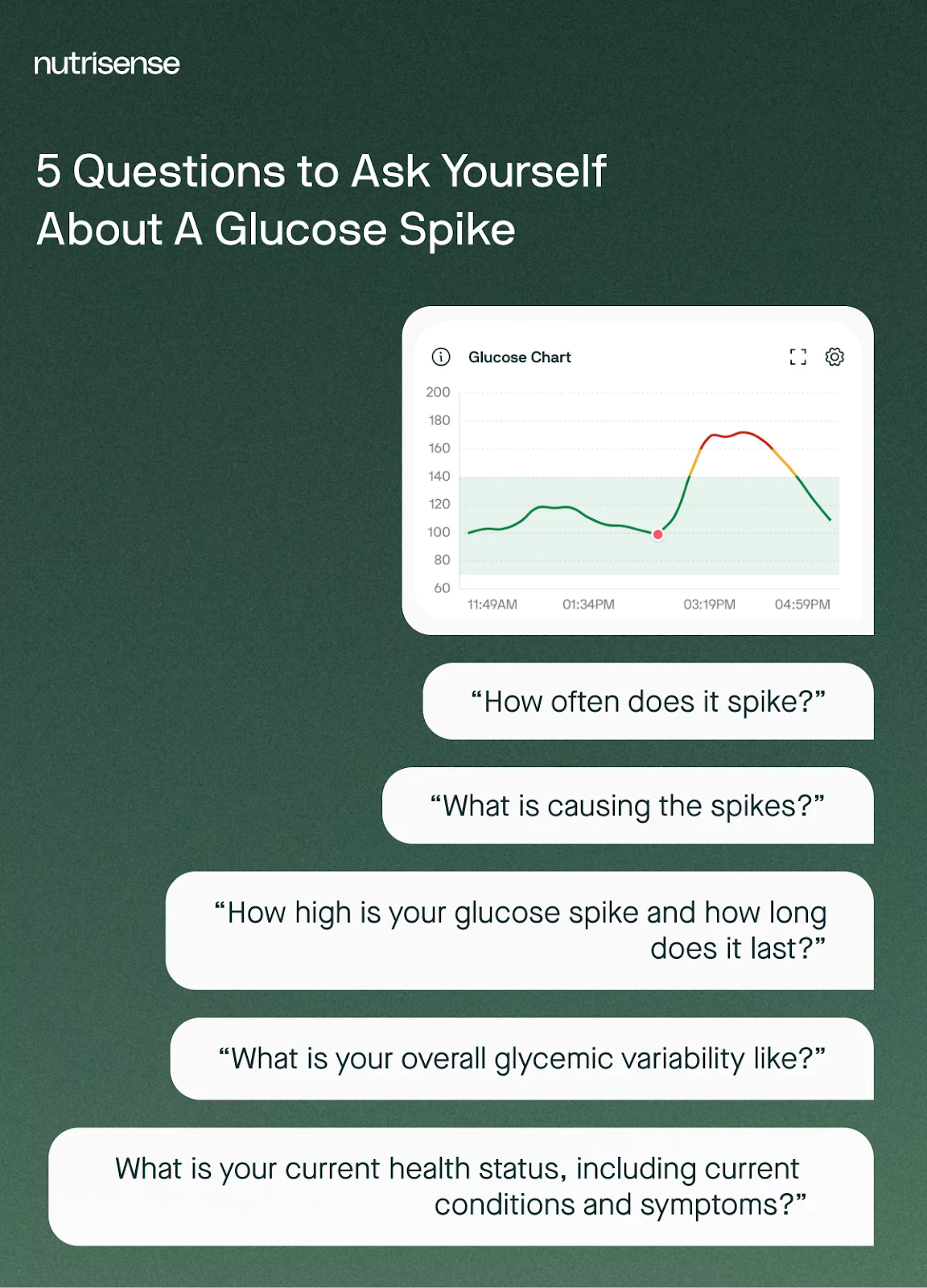 nutrisense

5 Questions to Ask Yourself About A Glucose Spike

Glucose Chart

200
180
160
140
120
100
80
60

11:49AM 01:34PM 03:19PM 04:59PM

“How often does it spike?”

“What is causing the spikes?”

“How high is your glucose spike and how long does it last?”

“What is your overall glycemic variability like?”

What is your current health status, including current conditions and symptoms?”